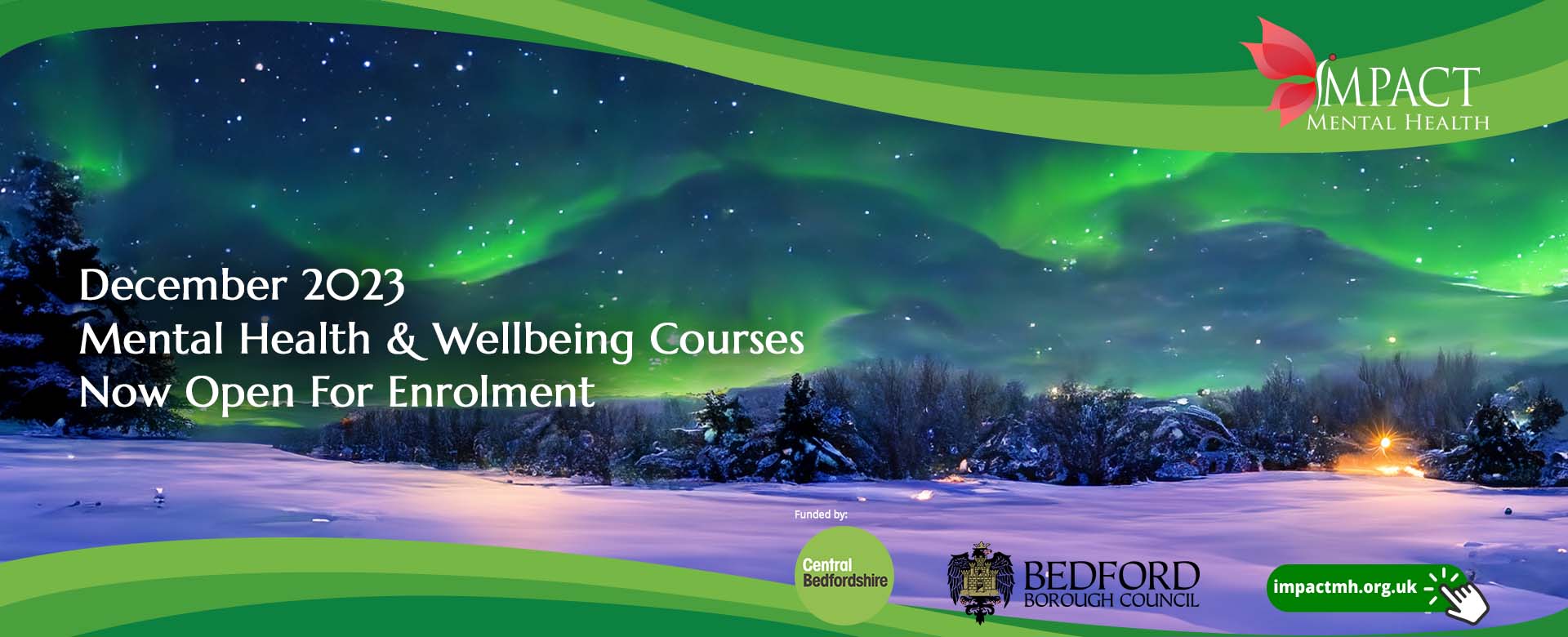 IMPACT
MENTAL HEALTH

December 2023
Mental Health & Wellbeing Courses
Now Open For Enrolment

Funded by:

Central Bedfordshire

BEDFORD
BOROUGH COUNCIL

impactmh.org.uk